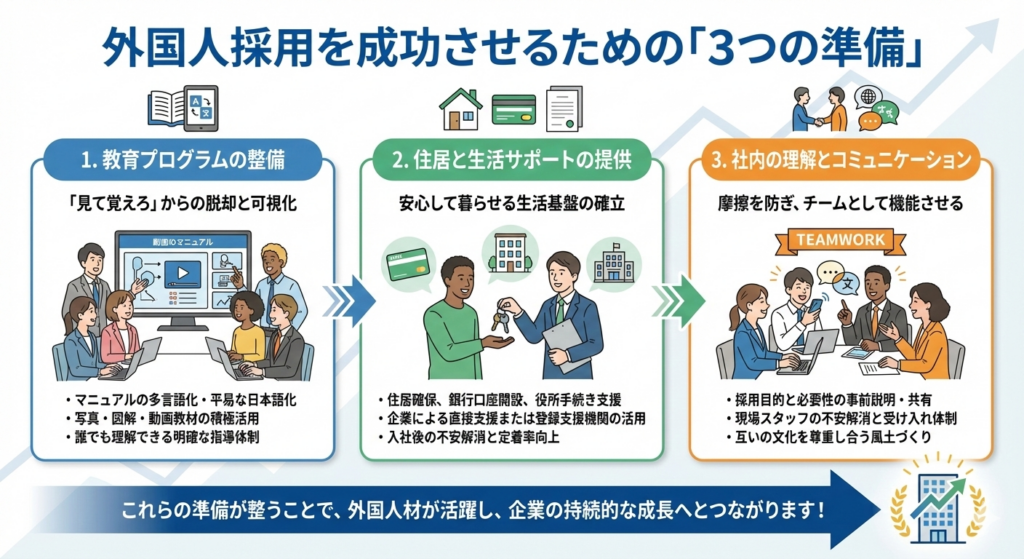 外国人採用を成功させるための「3つの準備」

1. 教育プログラムの整備

「見て覚えろ」からの脱却と可視化

動画マニュアル

・マニュアルの多言語化・平易な日本語化
・写真・図解・動画教材の積極活用
・誰でも理解できる明確な指導体制

2. 住居と生活サポートの提供

安心して暮らせる生活基盤の確立

・住居確保、銀行口座開設、役所手続き支援
・企業による直接支援または登録支援機関の活用
・入社後の不安解消と定着率向上

3. 社内の理解とコミュニケーション

摩擦を防ぎ、チームとして機能させる

TEAMWORK

文

・採用目的と必要性の事前説明・共有
・現場スタッフの不安解消と受け入れ体制
・互いの文化を尊重し合う風土づくり

これらの準備が整うことで、外国人材が活躍し、企業の持続的な成長へとつながります！